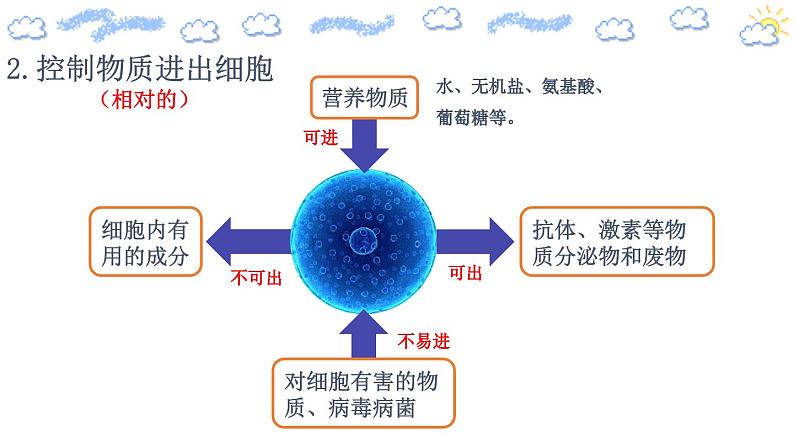 2. 控制物质进出细胞

（相对的）

营养物质

水、无机盐、氨基酸、葡萄糖等。

可进

细胞内有用的成分

不可出

抗体、激素等物质分泌物和废物

可出

不易进

对细胞有害的物质、病毒病菌